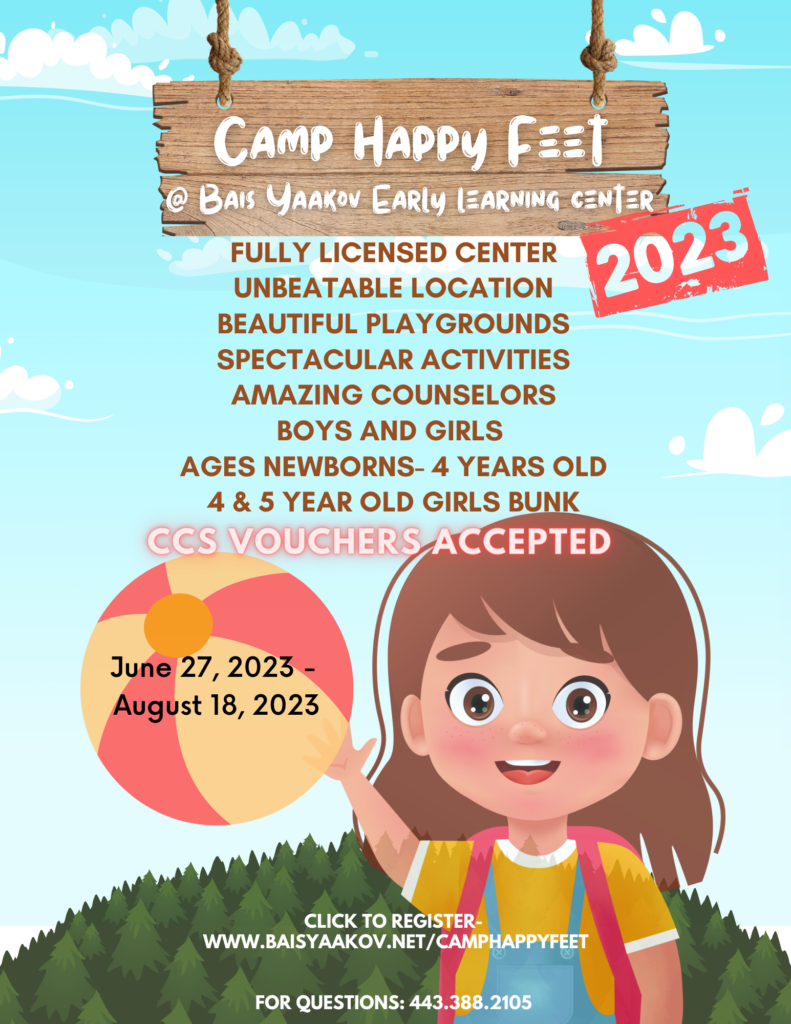 Camp Happy Feet
@ Bais Yaakov Early Learning center

2023

FULLY LICENSED CENTER
UNBEATABLE LOCATION
BEAUTIFUL PLAYGROUNDS
SPECTACULAR ACTIVITIES
AMAZING COUNSELORS
BOYS AND GIRLS
AGES NEWBORNS- 4 YEARS OLD
4 & 5 YEAR OLD GIRLS BUNK

CCS VOUCHERS ACCEPTED

June 27, 2023 - August 18, 2023

CLICK TO REGISTER-
WWW.BAISYAAKOV.NET/CAMPHAPPYFEET

FOR QUESTIONS: 443.388.2105